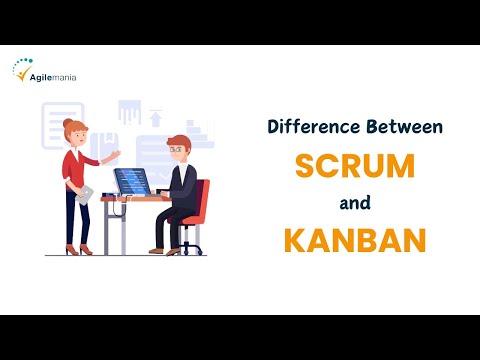 Agilemania

Difference Between
SCRUM
and
KANBAN